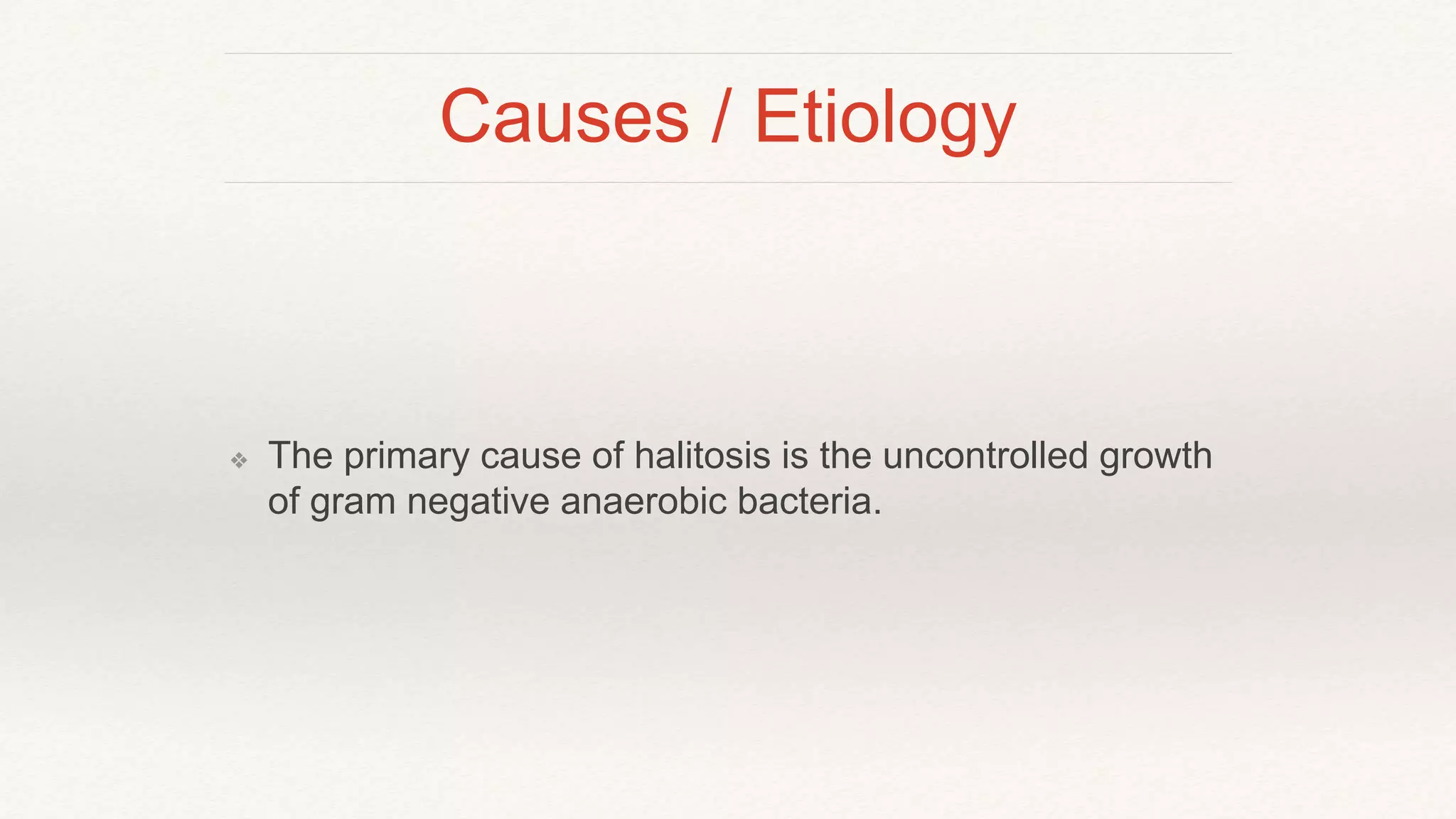 Causes / Etiology

❖ The primary cause of halitosis is the uncontrolled growth of gram negative anaerobic bacteria.